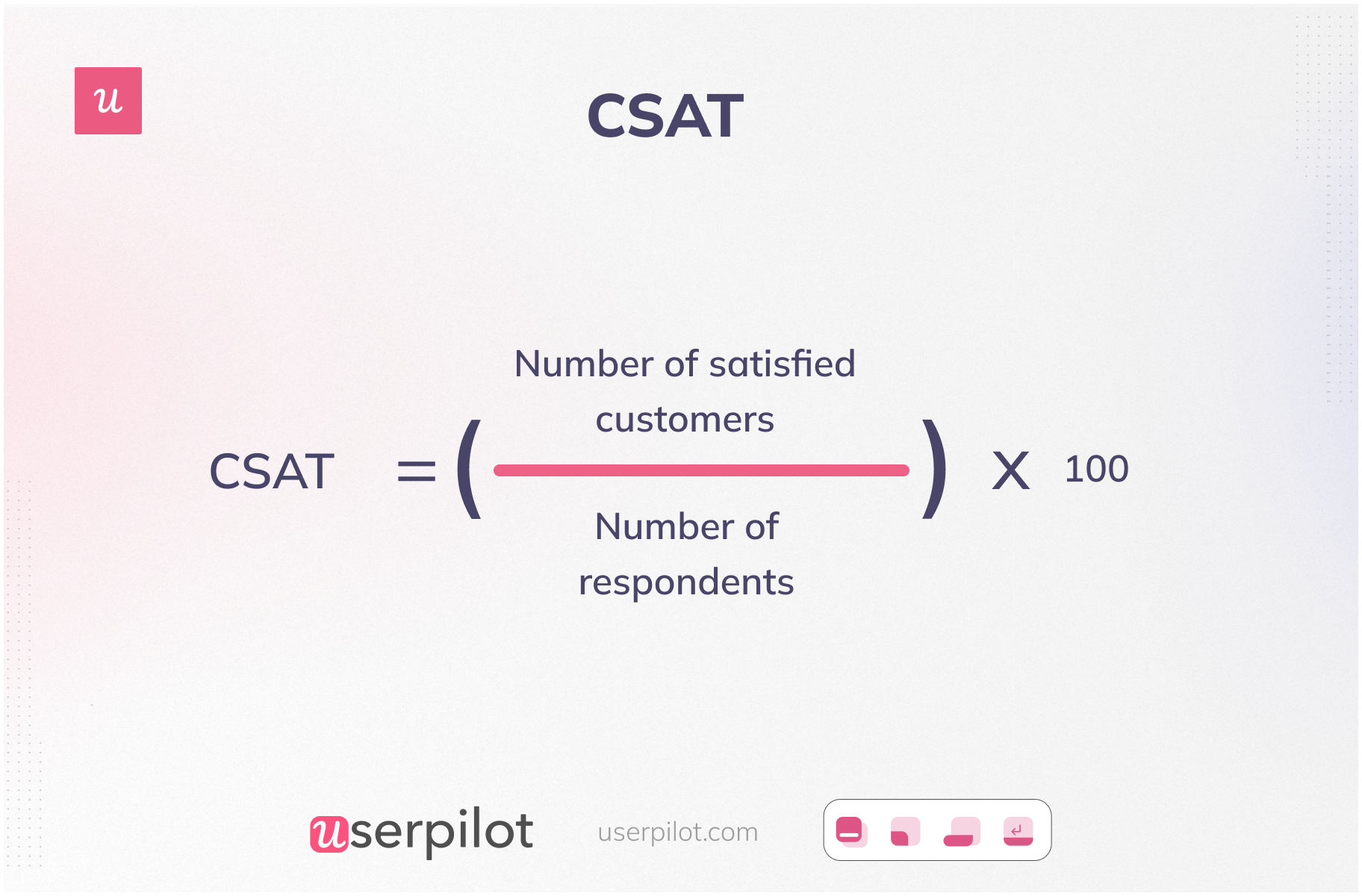 u

CSAT

$\text{CSAT} = \left( \frac{\text{Number of satisfied customers}}{\text{Number of respondents}} \right) \times 100$

userpilot userpilot.com